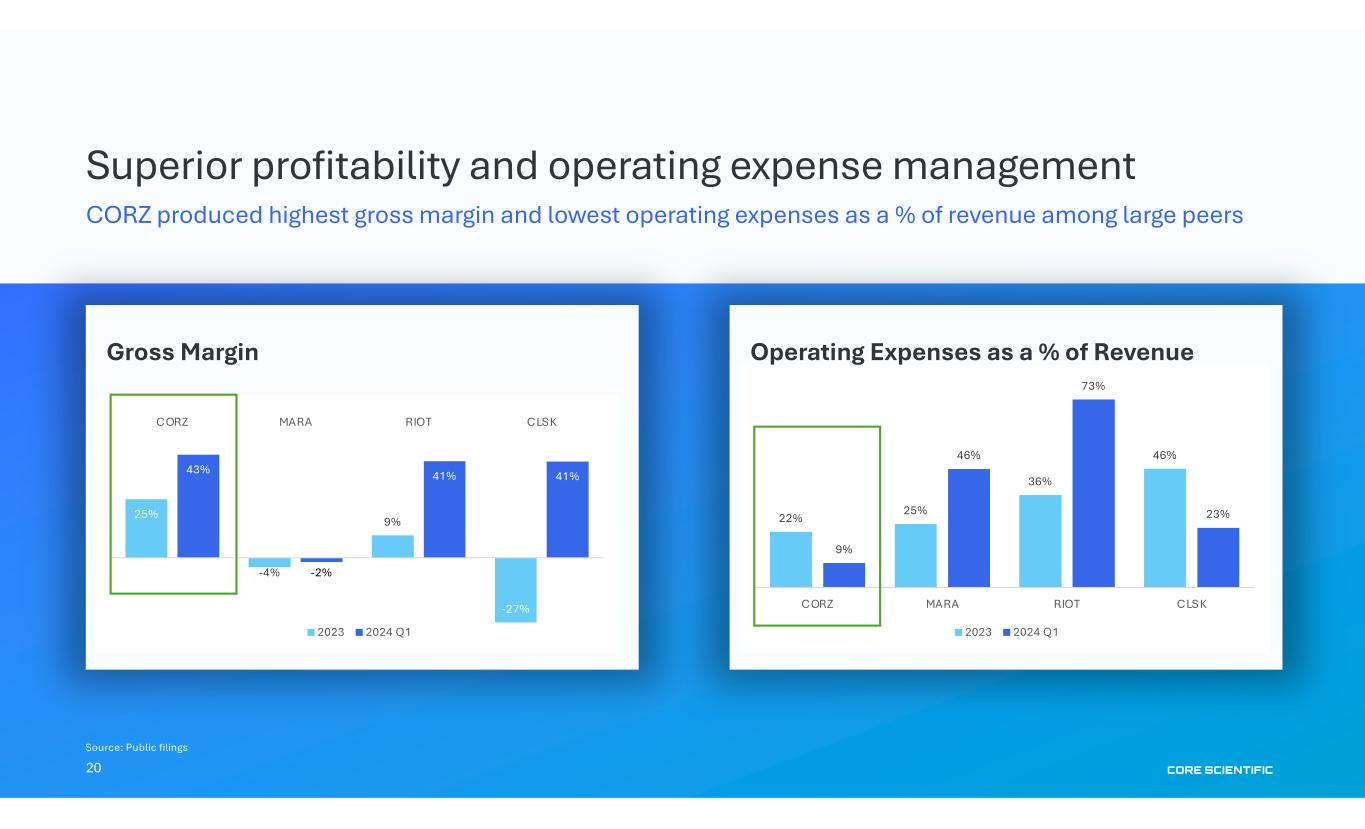 Superior profitability and operating expense management

CORZ produced highest gross margin and lowest operating expenses as a % of revenue among large peers

Gross Margin

CORZ MARA RIOT CLSK

25% 43% -4% -2% 9% 41% -27% 41%

2023 2024 Q1

Operating Expenses as a % of Revenue

22% 9% 25% 46% 36% 73% 46% 23%

CORZ MARA RIOT CLSK

2023 2024 Q1

Source: Public filings

20

CORE SCIENTIFIC